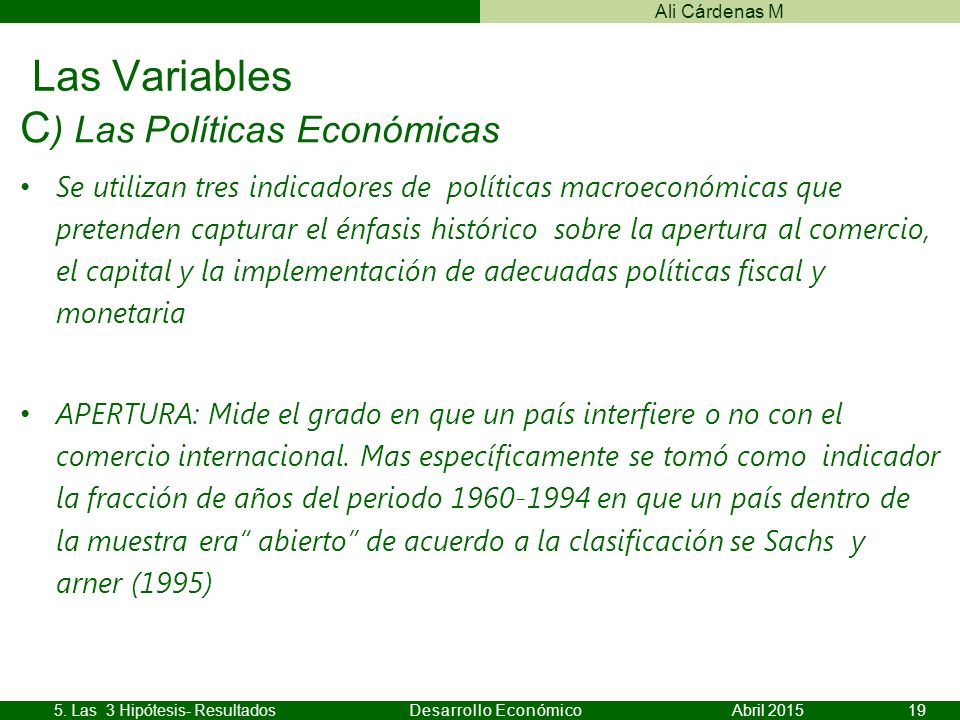 Ali Cárdenas M

Las Variables
C) Las Políticas Económicas

• Se utilizan tres indicadores de políticas macroeconómicas que pretenden capturar el énfasis histórico sobre la apertura al comercio, el capital y la implementación de adecuadas políticas fiscal y monetaria

• APERTURA: Mide el grado en que un país interfiere o no con el comercio internacional. Mas específicamente se tomó como indicador la fracción de años del periodo 1960-1994 en que un país dentro de la muestra era" abierto" de acuerdo a la clasificación se Sachs y arner (1995)

5. Las 3 Hipótesis- Resultados Desarrollo Económico Abril 2015 19